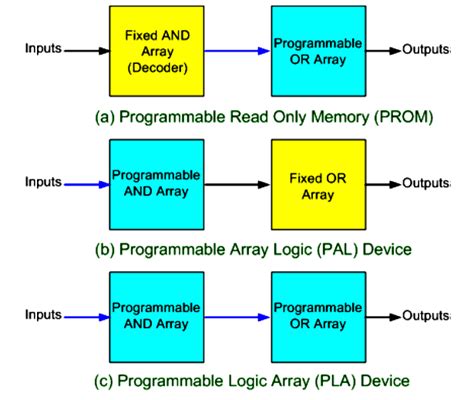 Inputs

Fixed AND Array (Decoder)

Programmable OR Array

Outputs

(a) Programmable Read Only Memory (PROM)

Inputs

Programmable AND Array

Fixed OR Array

Outputs

(b) Programmable Array Logic (PAL) Device

Inputs

Programmable AND Array

Programmable OR Array

Outputs

(c) Programmable Logic Array (PLA) Device